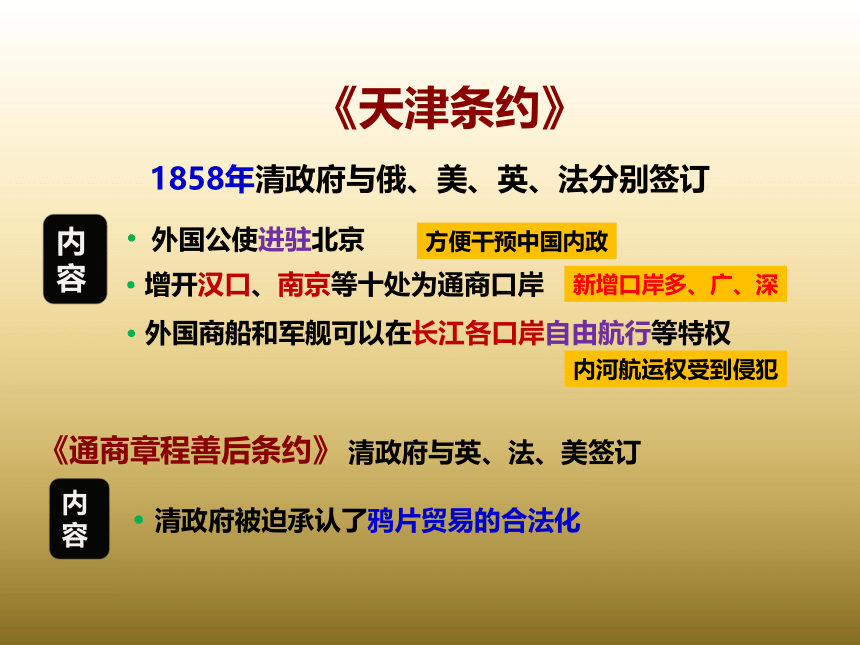 《天津条约》

1858年清政府与俄、美、英、法分别签订

内容

• 外国公使进驻北京

方便干预中国内政

• 增开汉口、南京等十处为通商口岸

新增口岸多、广、深

• 外国商船和军舰可以在长江各口岸自由航行等特权

内河航运权受到侵犯

《通商章程善后条约》 清政府与英、法、美签订

内容

• 清政府被迫承认了鸦片贸易的合法化